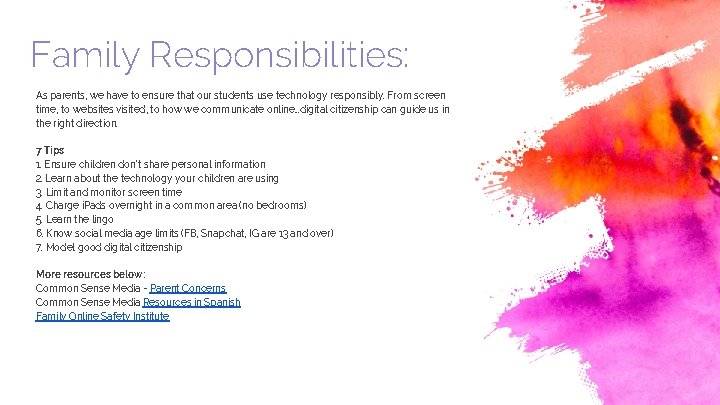 Family Responsibilities:

As parents, we have to ensure that our students use technology responsibly. From screen time, to websites visited, to how we communicate online...digital citizenship can guide us in the right direction.

7 Tips
1. Ensure children don't share personal information
2. Learn about the technology your children are using
3. Limit and monitor screen time
4. Charge iPads overnight in a common area (no bedrooms)
5. Learn the lingo
6. Know social media age limits (FB, Snapchat, IG are 13 and over)
7. Model good digital citizenship

More resources below:
Common Sense Media - Parent Concerns
Common Sense Media Resources in Spanish
Family Online Safety Institute